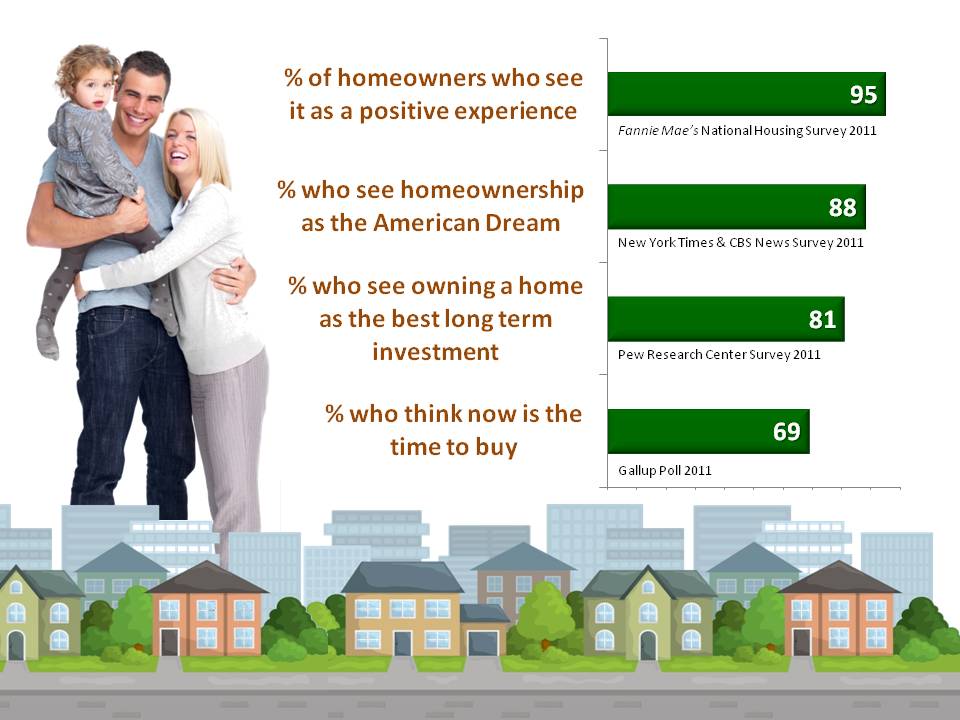 % of homeowners who see it as a positive experience

95

Fannie Mae's National Housing Survey 2011

% who see homeownership as the American Dream

88

New York Times & CBS News Survey 2011

% who see owning a home as the best long term investment

81

Pew Research Center Survey 2011

% who think now is the time to buy

69

Gallup Poll 2011